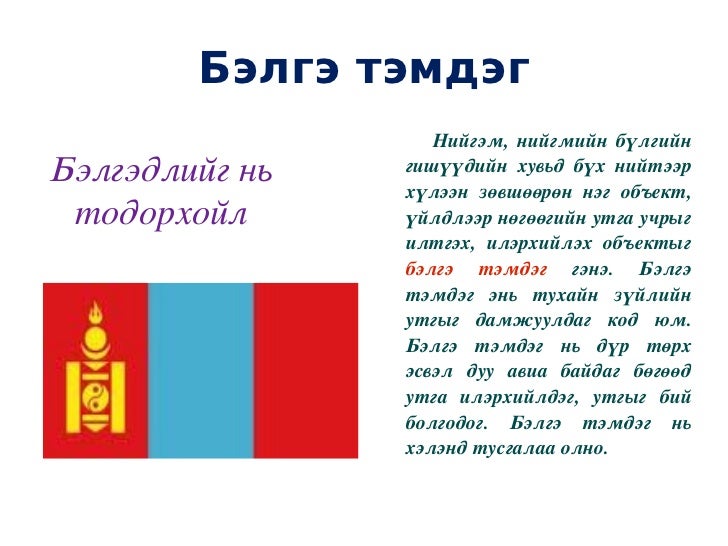 Бэлгэ тэмдэг

Бэлгэдлийг нь тодорхойл

Нийгэм, нийгмийн бүлгийн гишүүдийн хувьд бүх нийтээр хүлээн зөвшөөрөн нэг объект, үйлдлээр нөгөөгийн утга учрыг илтгэх, илэрхийлэх объектыг бэлгэ тэмдэг гэнэ. Бэлгэ тэмдэг энь тухайн зүйлийн утгыг дамжуулдаг код юм. Бэлгэ тэмдэг нь дүр төрх эсвэл дуу авиа байдаг бөгөөд утга илэрхийлдэг, утгыг бий болгодог. Бэлгэ тэмдэг нь хэлэнд тусгалаа олно.